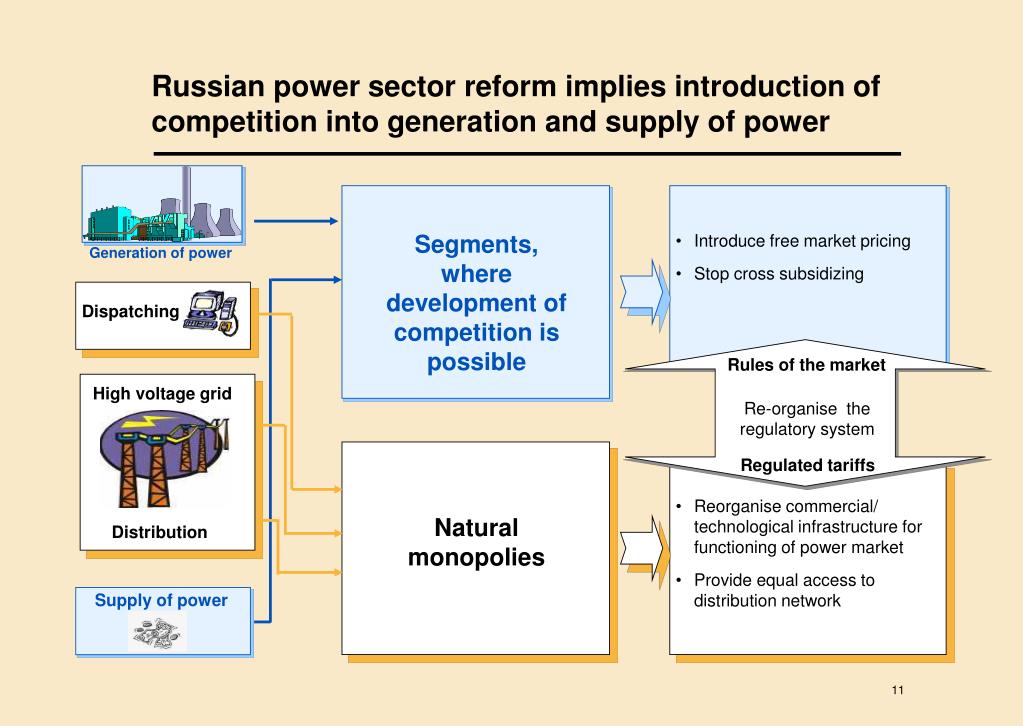 Russian power sector reform implies introduction of competition into generation and supply of power

Generation of power

Dispatching

High voltage grid

Distribution

Supply of power

Segments, where development of competition is possible

Natural monopolies

• Introduce free market pricing
• Stop cross subsidizing

Rules of the market

Re-organise the regulatory system

Regulated tariffs

• Reorganise commercial/ technological infrastructure for functioning of power market
• Provide equal access to distribution network

11